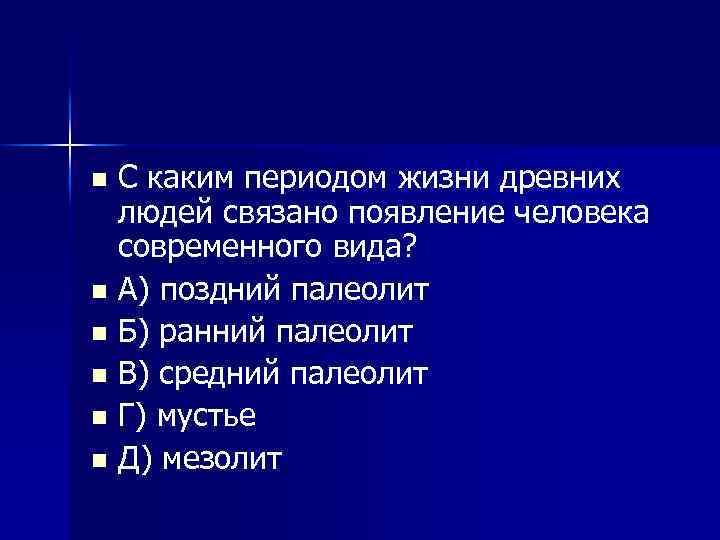 С каким периодом жизни древних людей связано появление человека современного вида?

А) поздний палеолит

Б) ранний палеолит

В) средний палеолит

Г) мустье

Д) мезолит